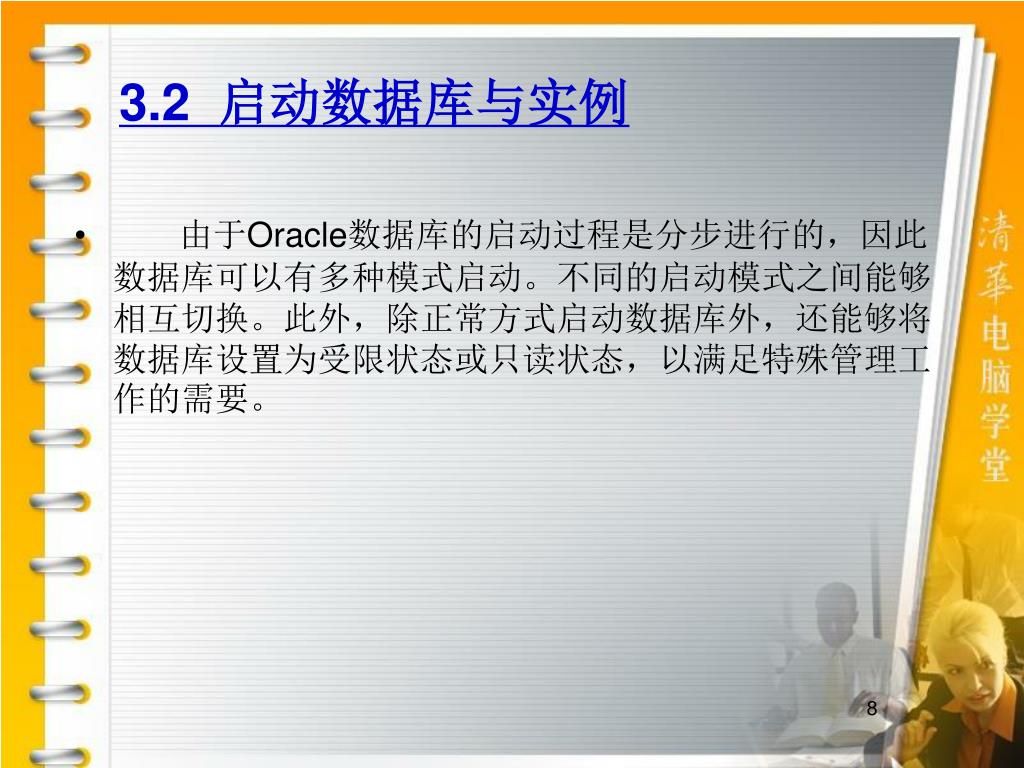 3.2 启动数据库与实例

• 由于Oracle数据库的启动过程是分步进行的，因此数据库可以有多种模式启动。不同的启动模式之间能够相互切换。此外，除正常方式启动数据库外，还能够将数据库设置为受限状态或只读状态，以满足特殊管理工作的需要。

清華电脑学堂

8